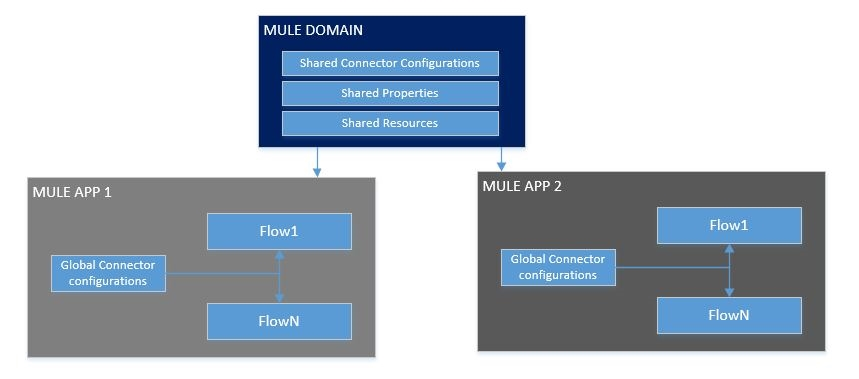 MULE DOMAIN

Shared Connector Configurations

Shared Properties

Shared Resources

MULE APP 1

Flow1

Global Connector configurations

FlowN

MULE APP 2

Flow1

Global Connector configurations

FlowN